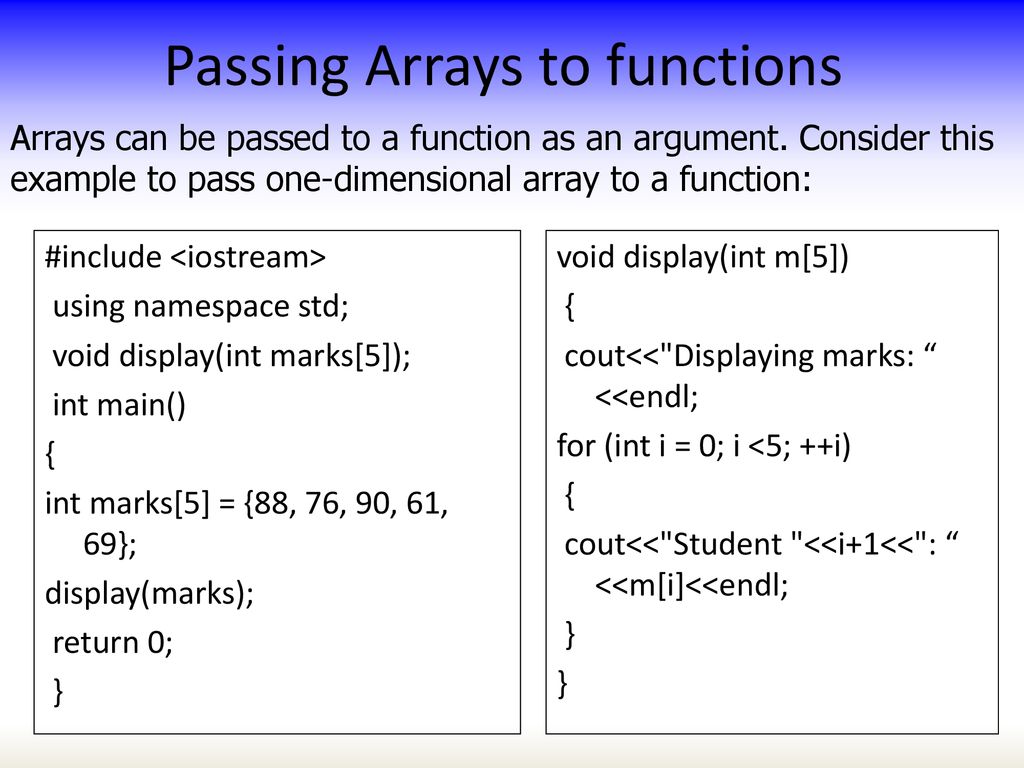 Passing Arrays to functions

Arrays can be passed to a function as an argument. Consider this example to pass one-dimensional array to a function:

#include <iostream>
using namespace std;
void display(int marks[5]);
int main()
{
int marks[5] = {88, 76, 90, 61, 69};
display(marks);
return 0;
}

void display(int m[5])
{
cout<<"Displaying marks: “ <<endl;
for (int i = 0; i <5; ++i)
{
cout<<"Student "<<i+1<<": “ <<m[i]<<endl;
}
}